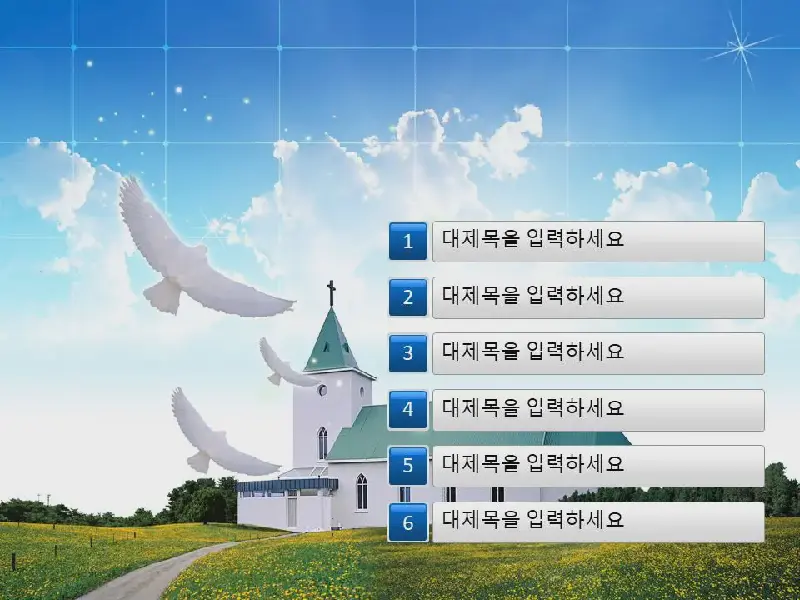 1 대제목을 입력하세요

2 대제목을 입력하세요

3 대제목을 입력하세요

4 대제목을 입력하세요

5 대제목을 입력하세요

6 대제목을 입력하세요